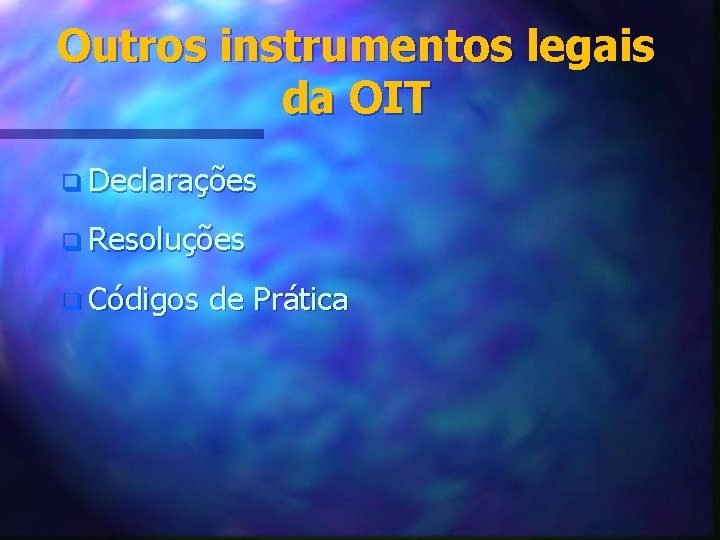 Outros instrumentos legais da OIT

Declarações

Resoluções

Códigos de Prática